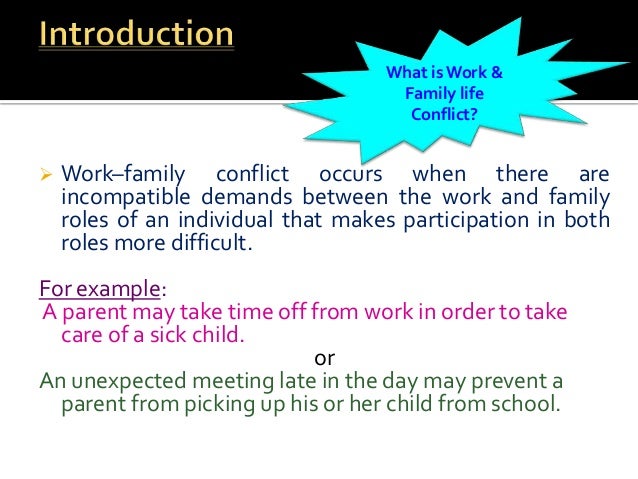 Introduction

What is Work & Family life Conflict?

➢ Work–family conflict occurs when there are incompatible demands between the work and family roles of an individual that makes participation in both roles more difficult.

For example:
A parent may take time off from work in order to take care of a sick child.
or
An unexpected meeting late in the day may prevent a parent from picking up his or her child from school.